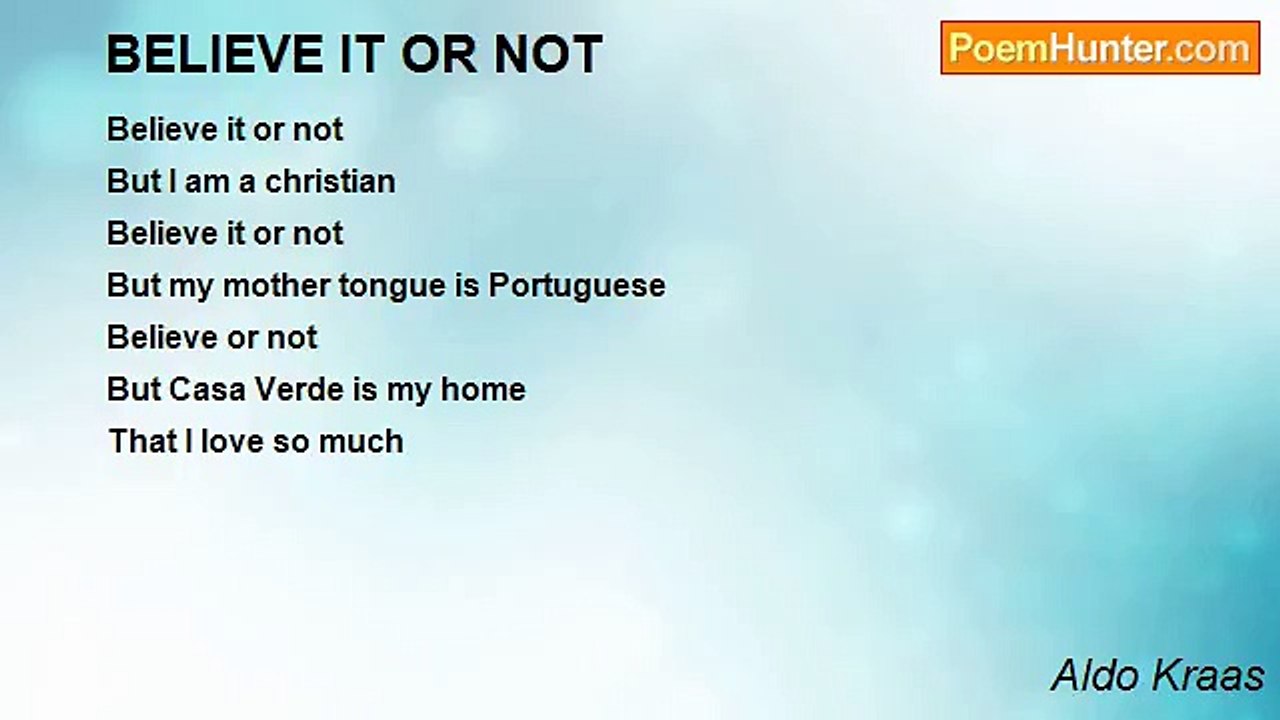 BELIEVE IT OR NOT

PoemHunter.com

Believe it or not
But I am a christian
Believe it or not
But my mother tongue is Portuguese
Believe or not
But Casa Verde is my home
That I love so much

Aldo Kraas